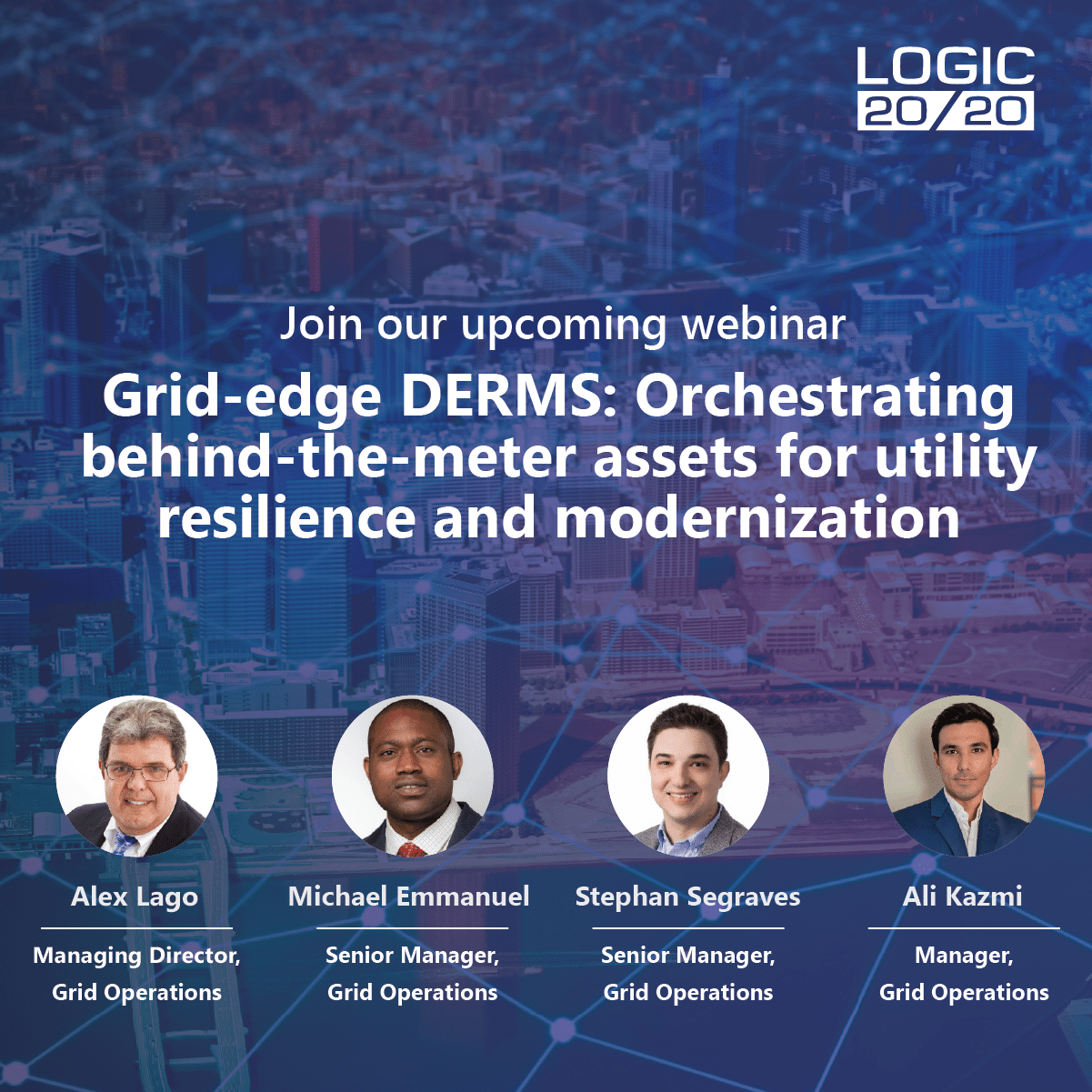 LOGIC 20/20

Join our upcoming webinar

Grid-edge DERMS: Orchestrating behind-the-meter assets for utility resilience and modernization

Alex Lago
Managing Director, Grid Operations

Michael Emmanuel
Senior Manager, Grid Operations

Stephan Segraves
Senior Manager, Grid Operations

Ali Kazmi
Manager, Grid Operations